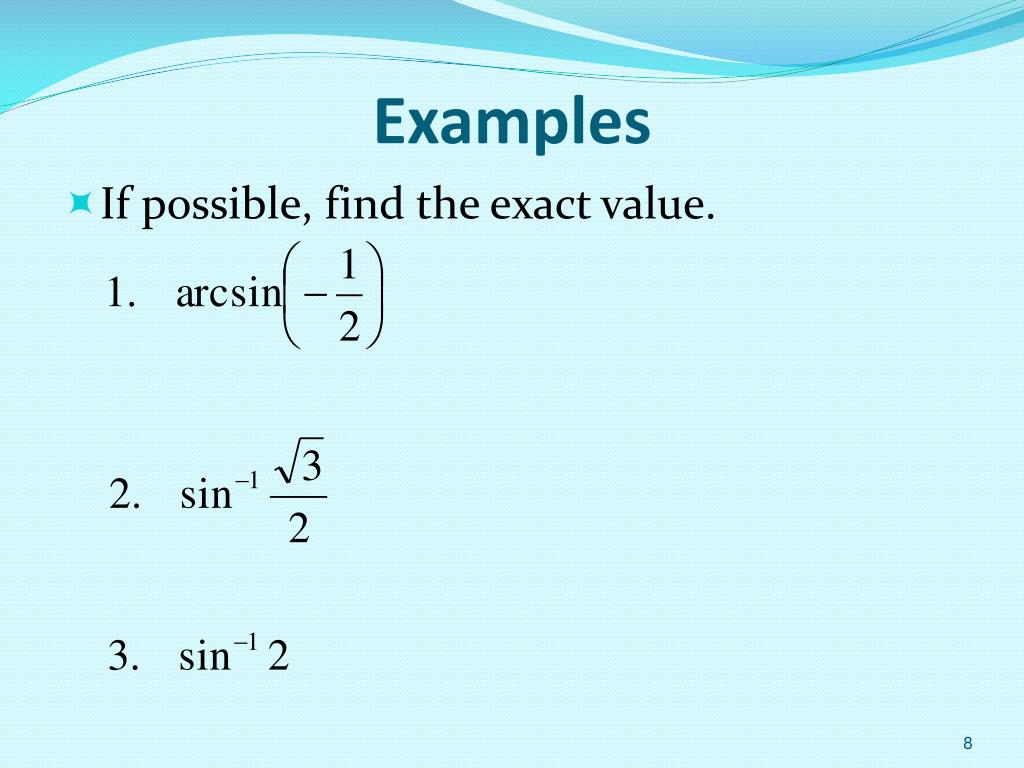 Examples

If possible, find the exact value.

1. $\arcsin\left(-\frac{1}{2}\right)$

2. $\sin^{-1}\frac{\sqrt{3}}{2}$

3. $\sin^{-1} 2$

8